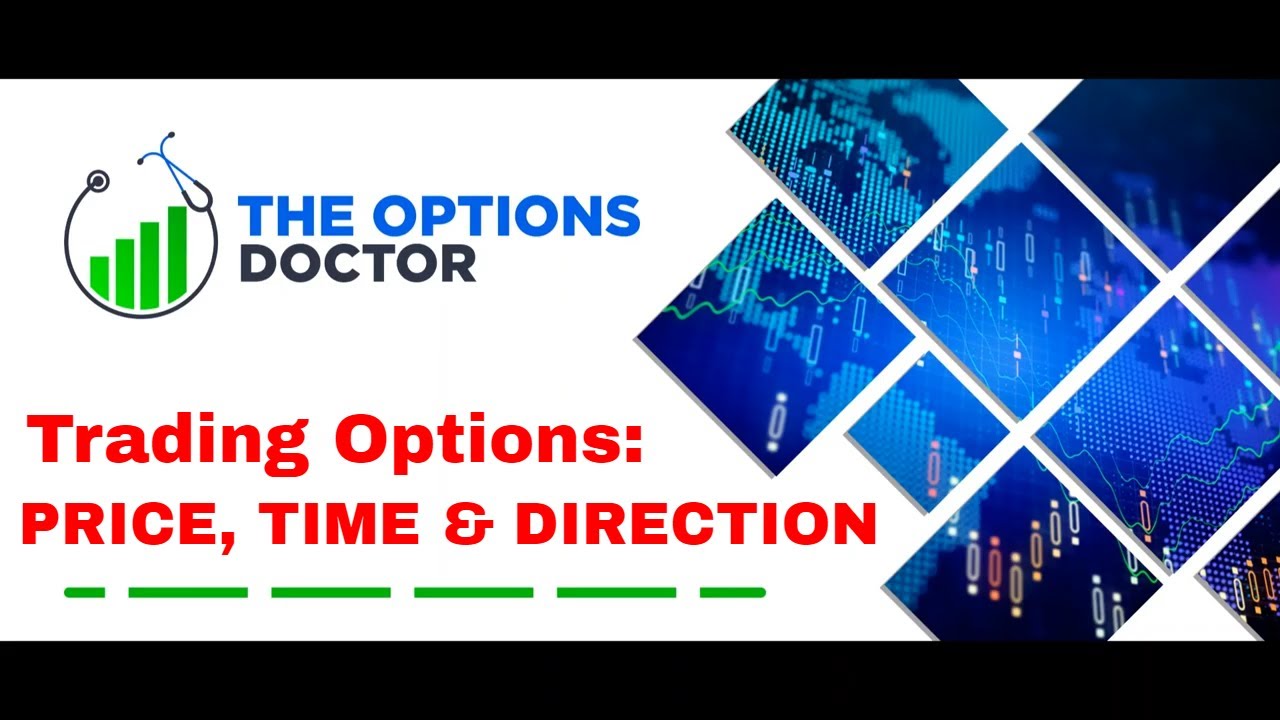 THE OPTIONS DOCTOR

Trading Options:
PRICE, TIME & DIRECTION